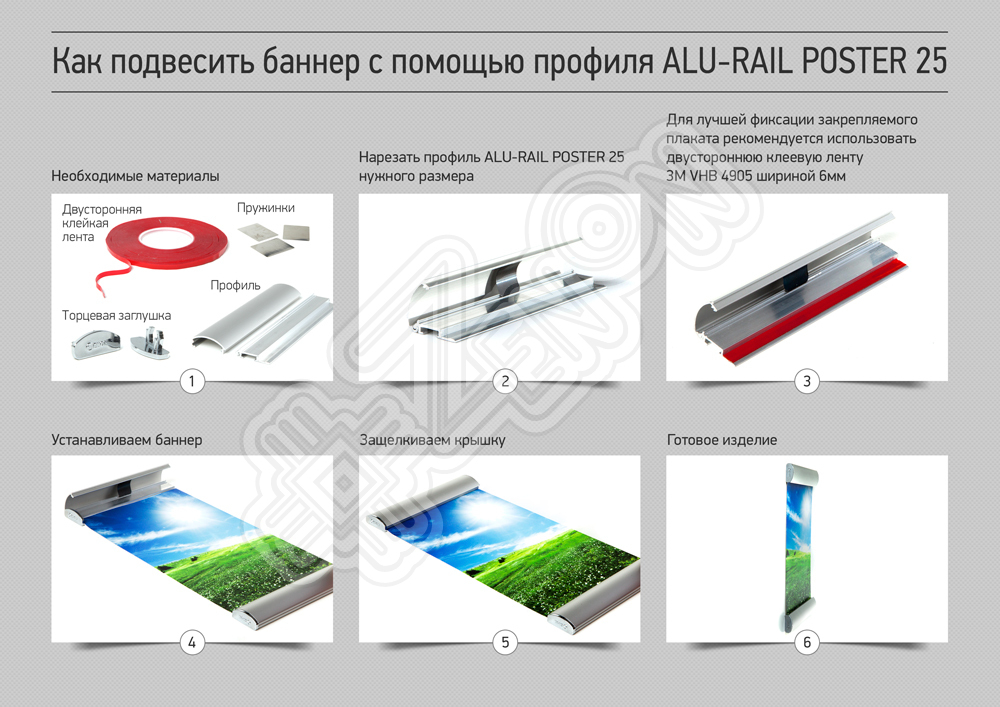 Как подвесить баннер с помощью профиля ALU-RAIL POSTER 25

Необходимые материалы

Двусторонняя клейкая лента

Пружинки

Профиль

Торцевая заглушка

1

Нарезать профиль ALU-RAIL POSTER 25 нужного размера

2

Для лучшей фиксации закрепляемого плаката рекомендуется использовать двустороннюю клеевую ленту 3M VHB 4905 шириной 6мм

3

Устанавливаем баннер

4

Защелкиваем крышку

5

Готовое изделие

6